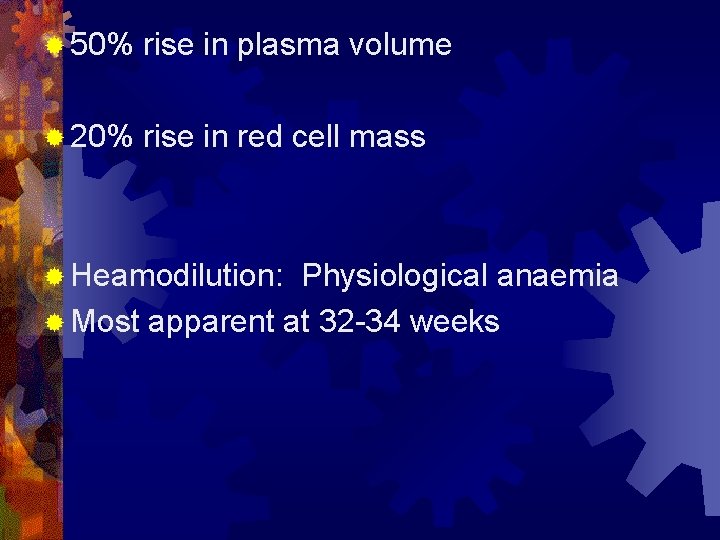 50% rise in plasma volume

20% rise in red cell mass

Heamodilution: Physiological anaemia

Most apparent at 32-34 weeks